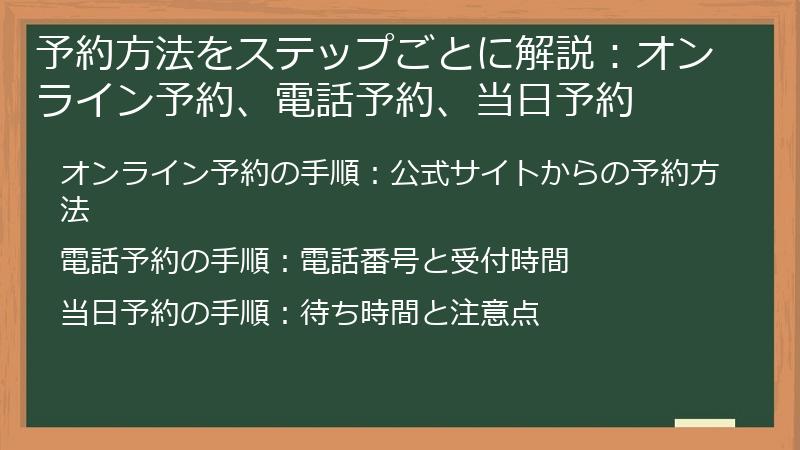 予約方法をステップごとに解説：オンライン予約、電話予約、当日予約

オンライン予約の手順：公式サイトからの予約方法

電話予約の手順：電話番号と受付時間

当日予約の手順：待ち時間と注意点